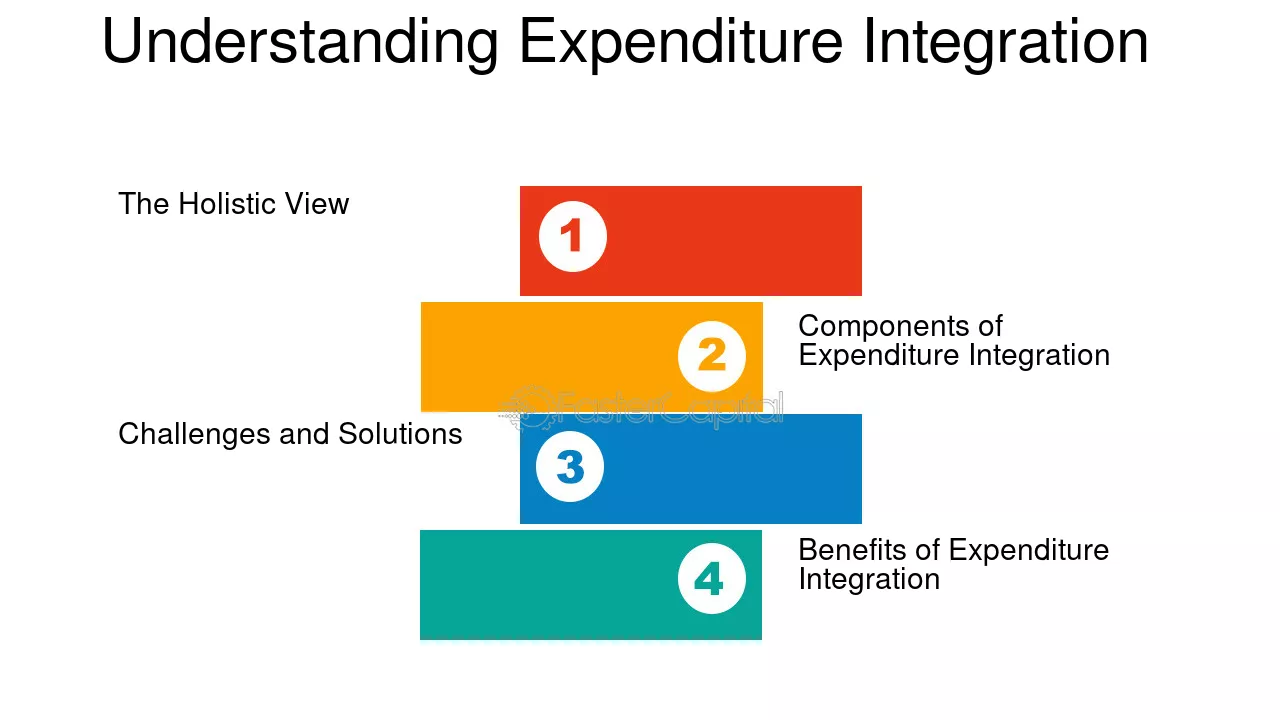 Understanding Expenditure Integration

The Holistic View

1

2

Components of Expenditure Integration

Challenges and Solutions

3

4

Benefits of Expenditure Integration

FasterCapital